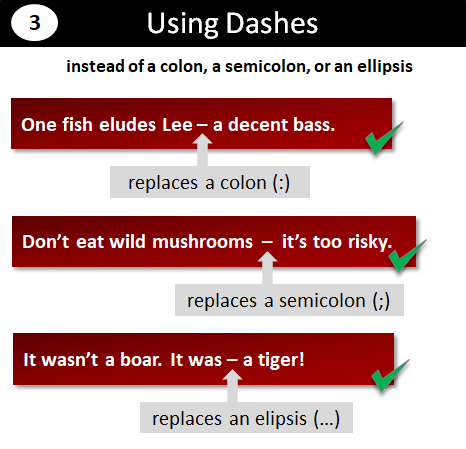 3

Using Dashes

instead of a colon, a semicolon, or an ellipsis

One fish eludes Lee – a decent bass.

replaces a colon (:)

Don't eat wild mushrooms – it's too risky.

replaces a semicolon (;)

It wasn't a boar. It was – a tiger!

replaces an elipsis (...)